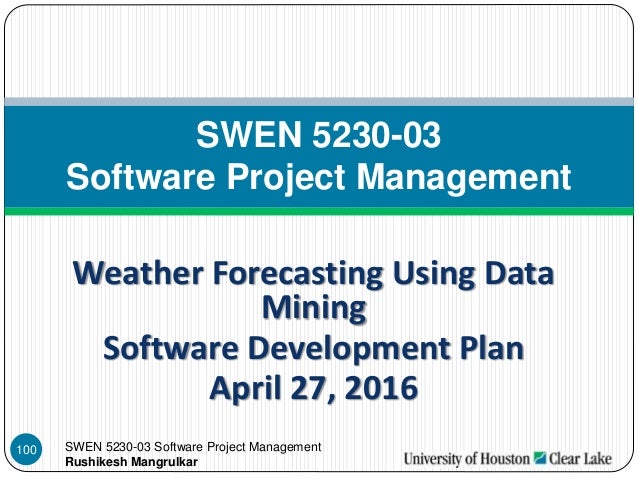 SWEN 5230-03
Software Project Management

Weather Forecasting Using Data Mining
Software Development Plan
April 27, 2016

100

SWEN 5230-03 Software Project Management
Rushikesh Mangrulkar

University of Houston Clear Lake